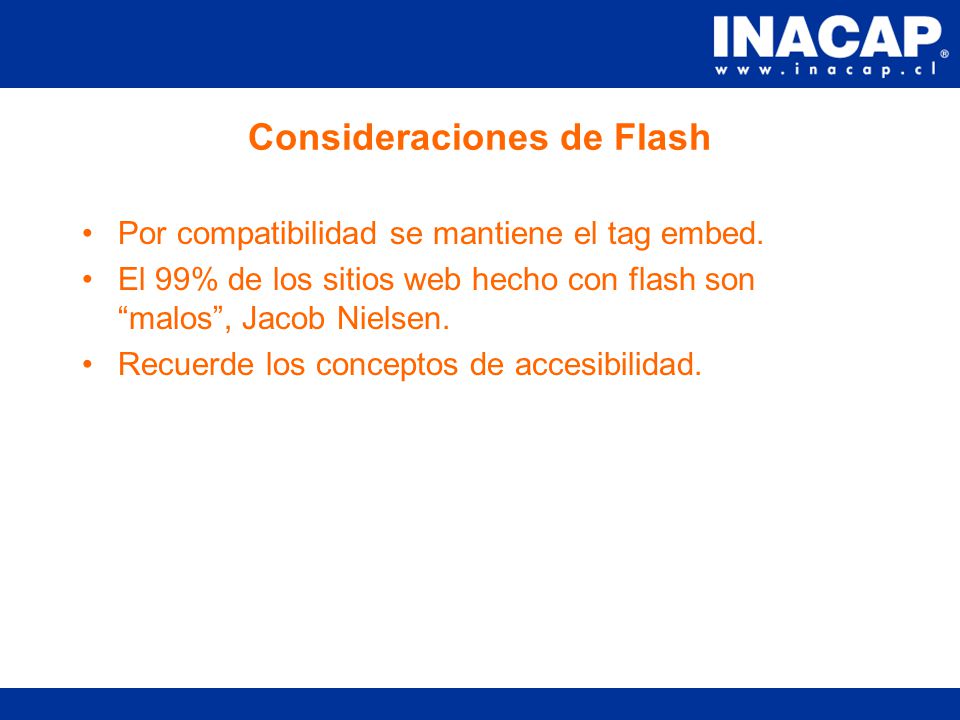 INACAP®
www.inacap.cl

Consideraciones de Flash

• Por compatibilidad se mantiene el tag embed.
• El 99% de los sitios web hecho con flash son “malos”, Jacob Nielsen.
• Recuerde los conceptos de accesibilidad.